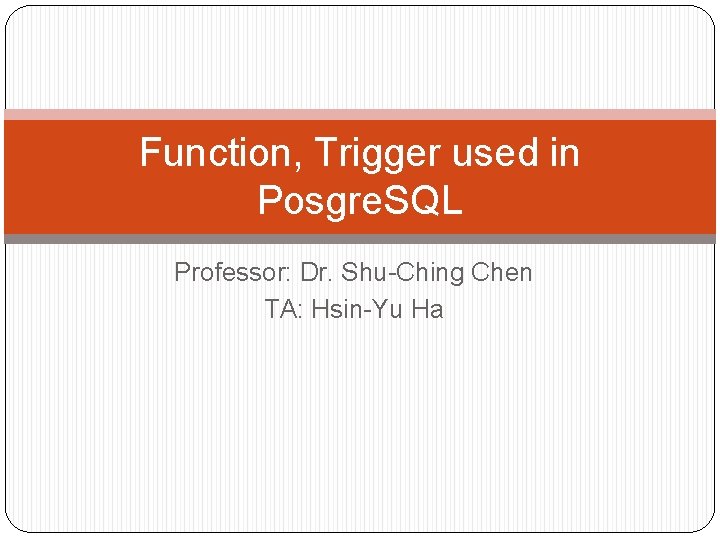 Function, Trigger used in PosgreSQL

Professor: Dr. Shu-Ching Chen
TA: Hsin-Yu Ha